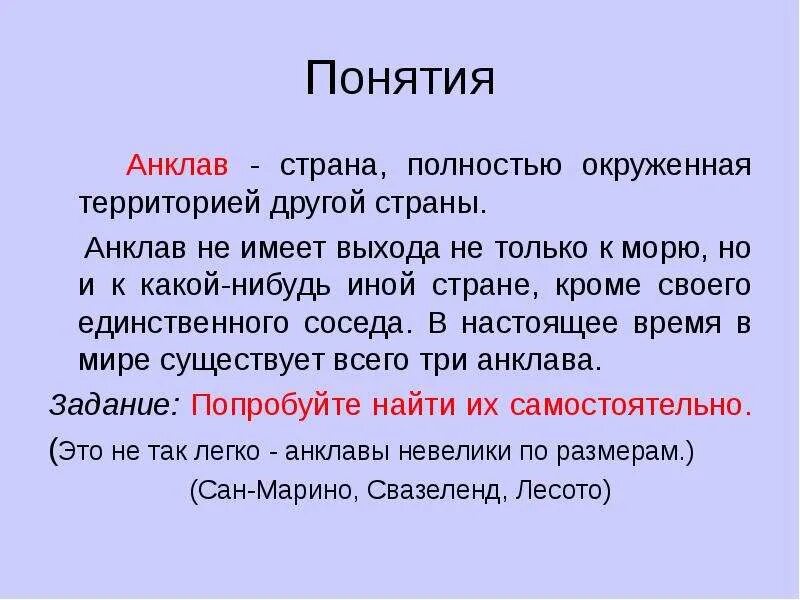 Понятия

Анклав - страна, полностью окруженная территорией другой страны.

Анклав не имеет выхода не только к морю, но и к какой-нибудь иной стране, кроме своего единственного соседа. В настоящее время в мире существует всего три анклава.

Задание: Попробуйте найти их самостоятельно.

(Это не так легко - анклавы невелики по размерам.)

(Сан-Марино, Свазеленд, Лесото)